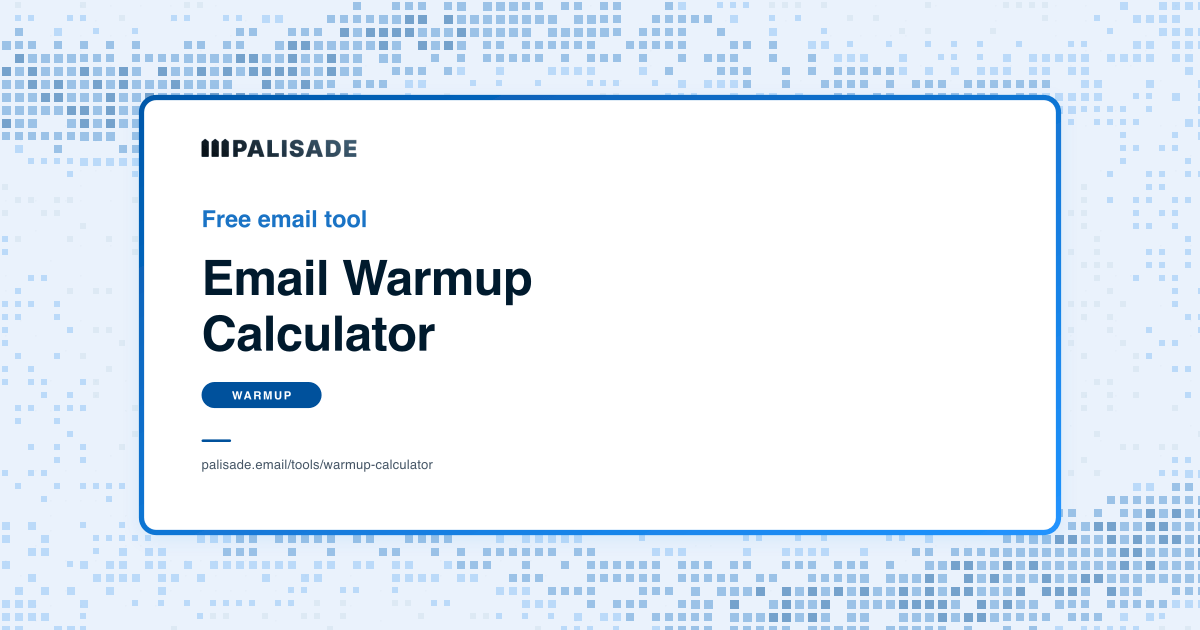 PALISADE

Free email tool

Email Warmup Calculator

WARMUP

palisade.email/tools/warmup-calculator